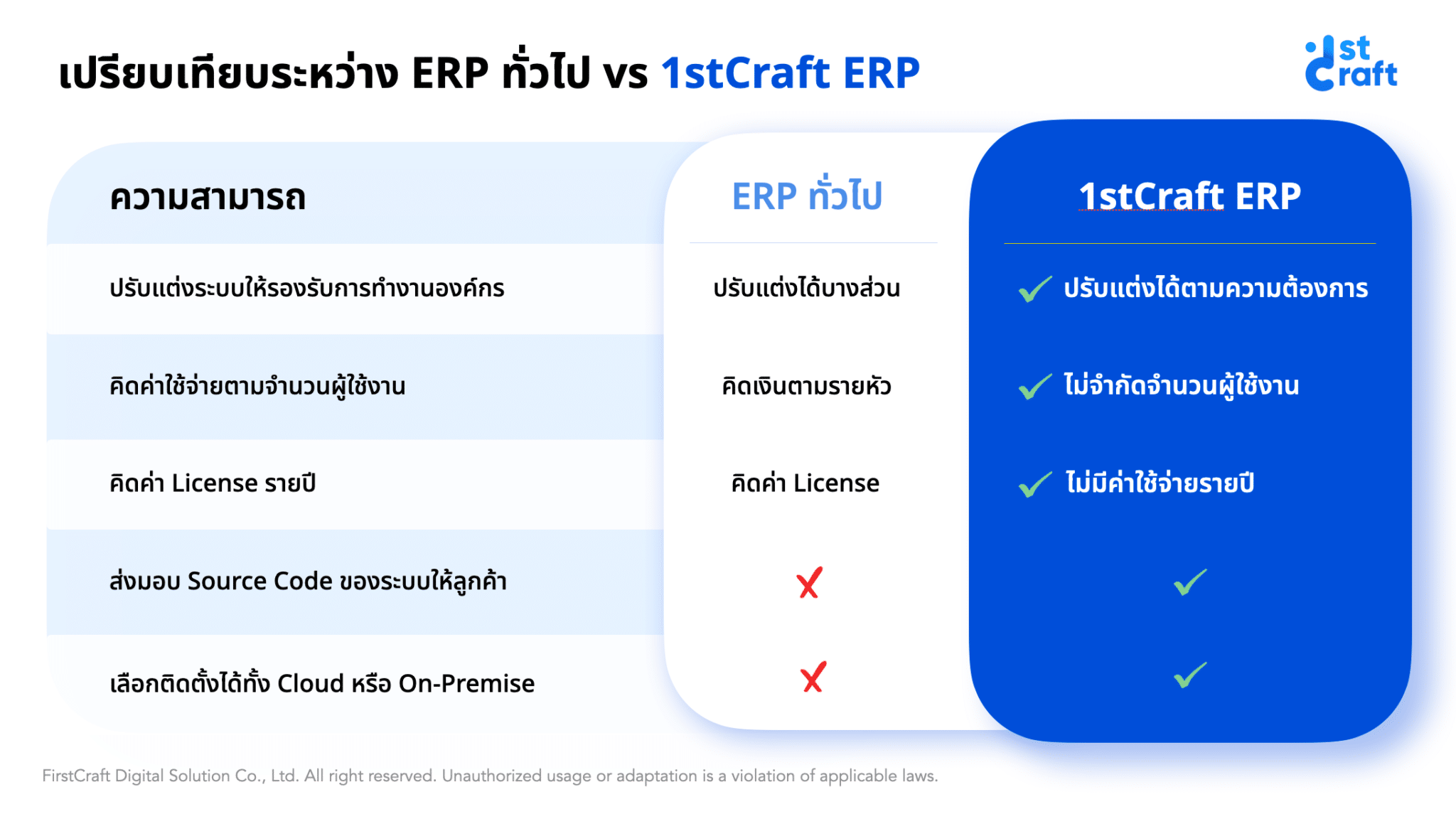 เปรียบเทียบระหว่าง ERP ทั่วไป vs 1stCraft ERP

1st Craft

| ความสามารถ | ERP ทั่วไป | 1stCraft ERP |
|---|---|---|
| ปรับแต่งระบบให้รองรับการทำงานองค์กร | ปรับแต่งได้บางส่วน | ✓ ปรับแต่งได้ตามความต้องการ |
| คิดค่าใช้จ่ายตามจำนวนผู้ใช้งาน | คิดเงินตามรายหัว | ✓ ไม่จำกัดจำนวนผู้ใช้งาน |
| คิดค่า License รายปี | คิดค่า License | ✓ ไม่มีค่าใช้จ่ายรายปี |
| ส่งมอบ Source Code ของระบบให้ลูกค้า | ✗ | ✓ |
| เลือกติดตั้งได้ทั้ง Cloud หรือ On-Premise | ✗ | ✓ |

FirstCraft Digital Solution Co., Ltd. All right reserved. Unauthorized usage or adaptation is a violation of applicable laws.